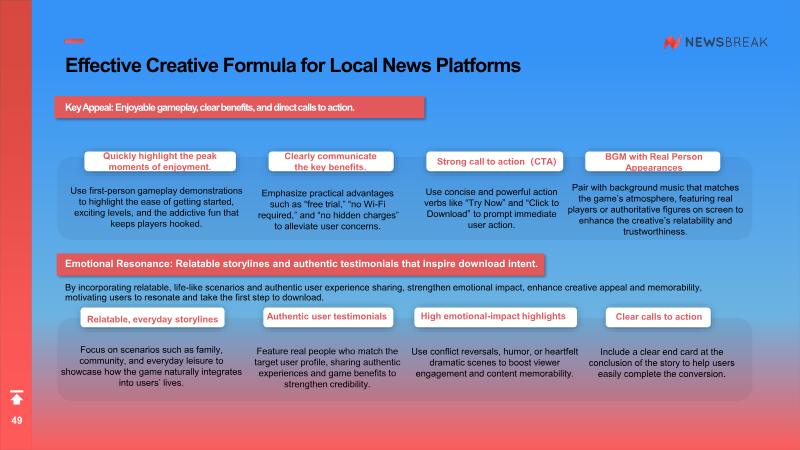 NEWSBREAK

Effective Creative Formula for Local News Platforms

Key Appeal: Enjoyable gameplay, clear benefits, and direct calls to action.

Quickly highlight the peak moments of enjoyment.

Use first-person gameplay demonstrations to highlight the ease of getting started, exciting levels, and the addictive fun that keeps players hooked.

Clearly communicate the key benefits.

Emphasize practical advantages such as "free trial," "no Wi-Fi required," and "no hidden charges" to alleviate user concerns.

Strong call to action (CTA)

Use concise and powerful action verbs like "Try Now" and "Click to Download" to prompt immediate user action.

BGM with Real Person Appearances

Pair with background music that matches the game's atmosphere, featuring real players or authoritative figures on screen to enhance the creative's relatability and trustworthiness.

Emotional Resonance: Relatable storylines and authentic testimonials that inspire download intent.

By incorporating relatable, life-like scenarios and authentic user experience sharing, strengthen emotional impact, enhance creative appeal and memorability, motivating users to resonate and take the first step to download.

Relatable, everyday storylines

Focus on scenarios such as family, community, and everyday leisure to showcase how the game naturally integrates into users' lives.

Authentic user testimonials

Feature real people who match the target user profile, sharing authentic experiences and game benefits to strengthen credibility.

High emotional-impact highlights

Use conflict reversals, humor, or heartfelt dramatic scenes to boost viewer engagement and content memorability.

Clear calls to action

Include a clear end card at the conclusion of the story to help users easily complete the conversion.

49